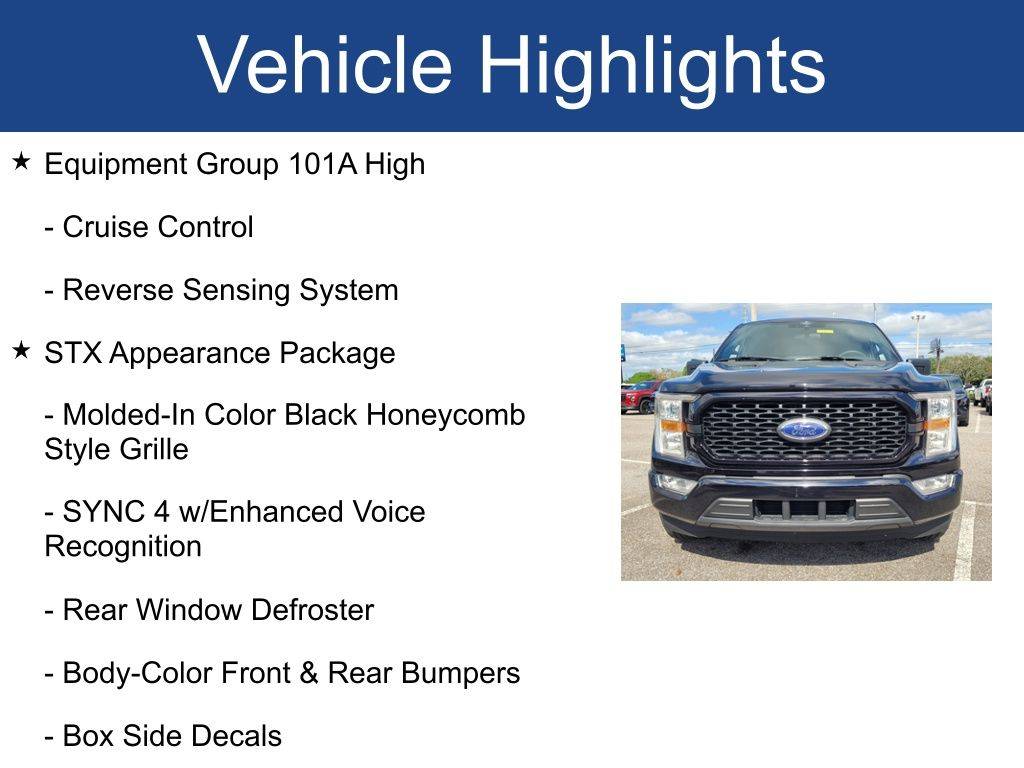 Vehicle Highlights

★ Equipment Group 101A High

- Cruise Control

- Reverse Sensing System

★ STX Appearance Package

- Molded-In Color Black Honeycomb Style Grille

- SYNC 4 w/Enhanced Voice Recognition

- Rear Window Defroster

- Body-Color Front & Rear Bumpers

- Box Side Decals

Ford